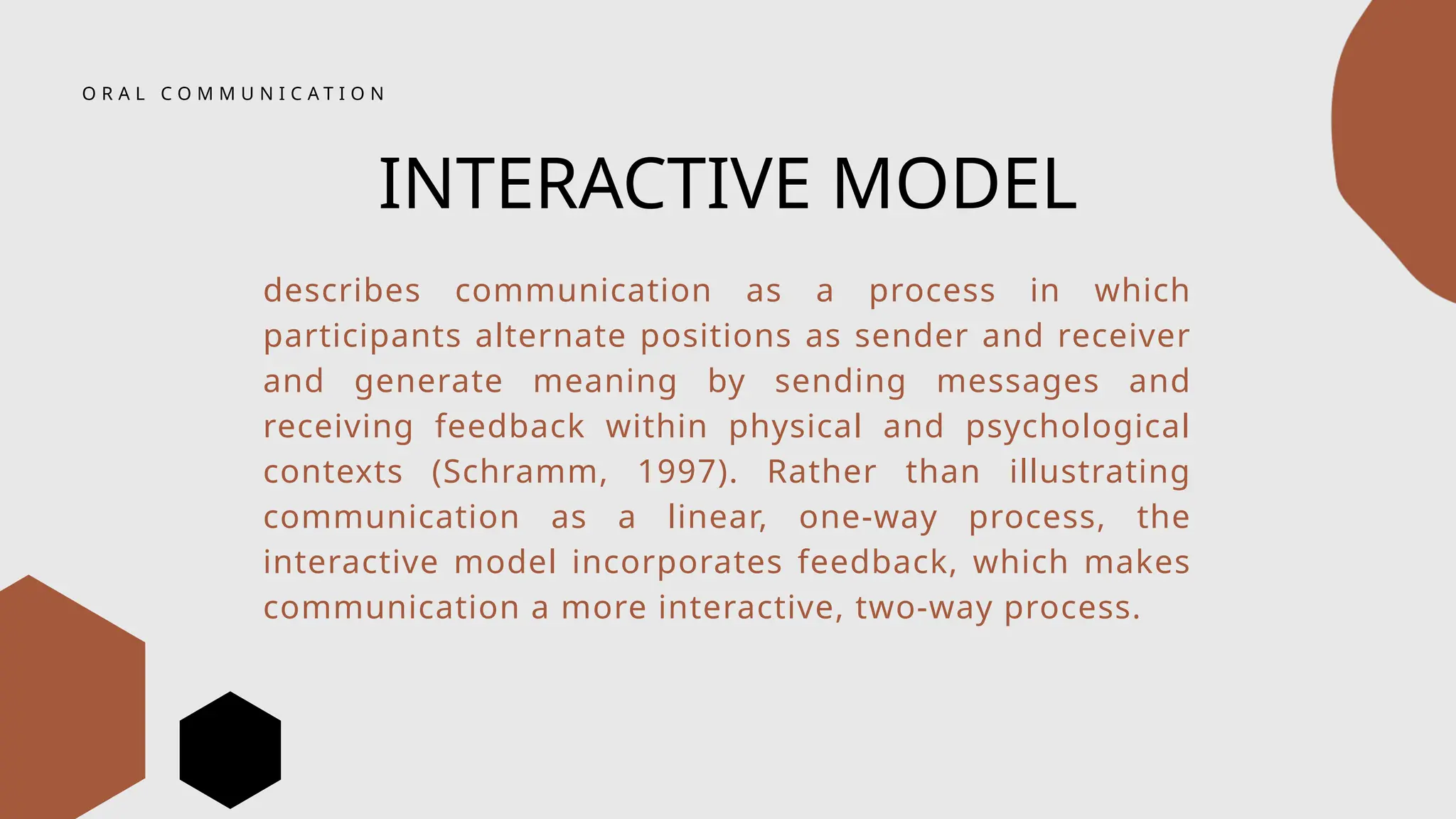 ORAL COMMUNICATION

INTERACTIVE MODEL

describes communication as a process in which participants alternate positions as sender and receiver and generate meaning by sending messages and receiving feedback within physical and psychological contexts (Schramm, 1997). Rather than illustrating communication as a linear, one-way process, the interactive model incorporates feedback, which makes communication a more interactive, two-way process.